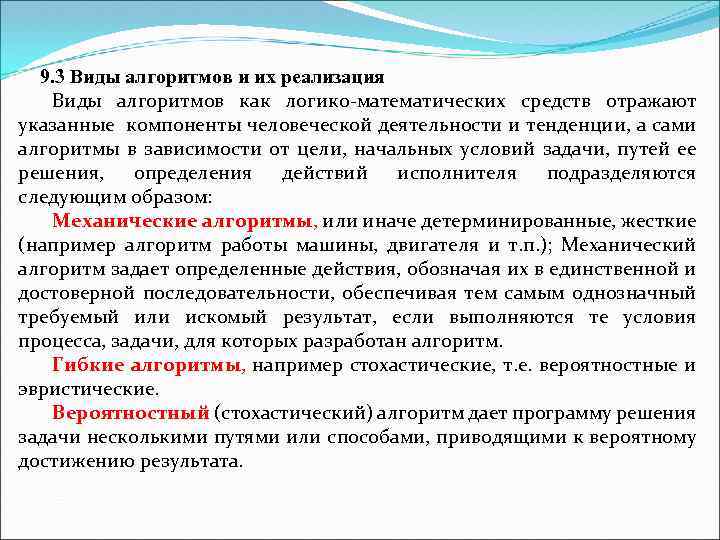 9.3 Виды алгоритмов и их реализация

Виды алгоритмов как логико-математических средств отражают указанные компоненты человеческой деятельности и тенденции, а сами алгоритмы в зависимости от цели, начальных условий задачи, путей ее решения, определения действий исполнителя подразделяются следующим образом:

Механические алгоритмы, или иначе детерминированные, жесткие (например алгоритм работы машины, двигателя и т.п.); Механический алгоритм задает определенные действия, обозначая их в единственной и достоверной последовательности, обеспечивая тем самым однозначный требуемый или искомый результат, если выполняются те условия процесса, задачи, для которых разработан алгоритм.

Гибкие алгоритмы, например стохастические, т.е. вероятностные и эвристические.

Вероятностный (стохастический) алгоритм дает программу решения задачи несколькими путями или способами, приводящими к вероятному достижению результата.